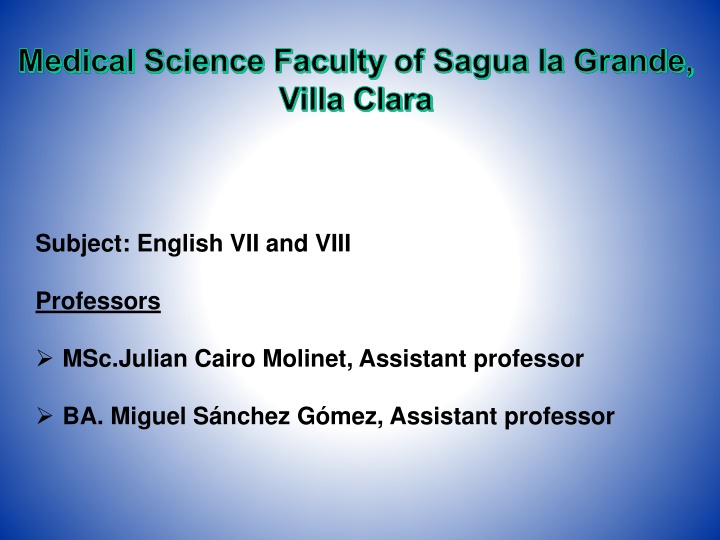 Medical Science Faculty of Sagua la Grande, Villa Clara

Subject: English VII and VIII

Professors

➢ MSc.Julian Cairo Molinet, Assistant professor

➢ BA. Miguel Sánchez Gómez, Assistant professor